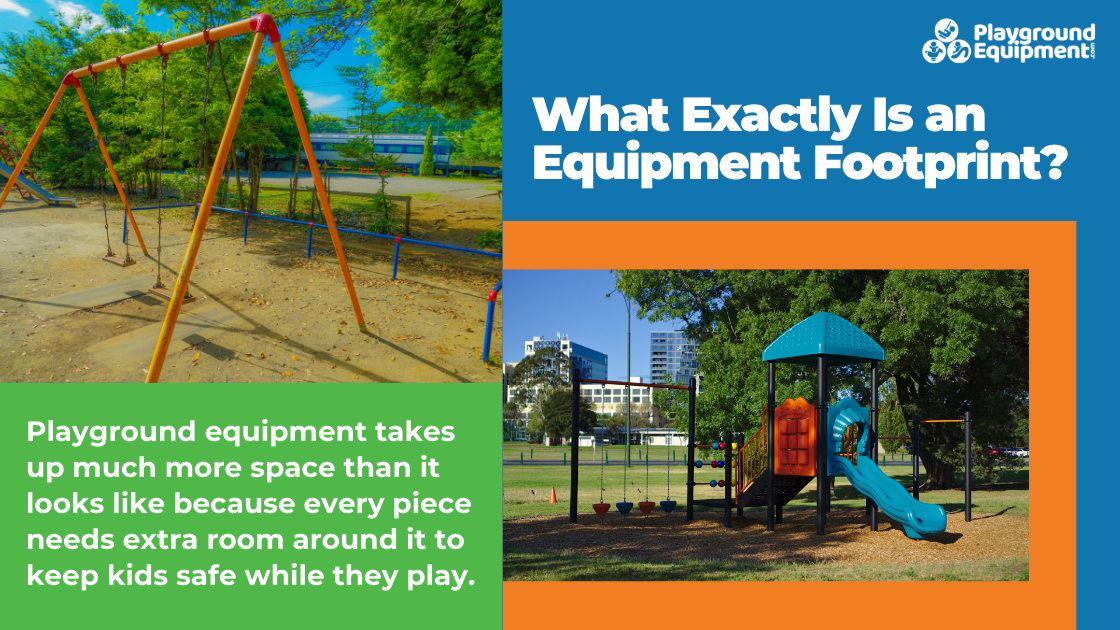 Playground Equipment.com

What Exactly Is an Equipment Footprint?

Playground equipment takes up much more space than it looks like because every piece needs extra room around it to keep kids safe while they play.